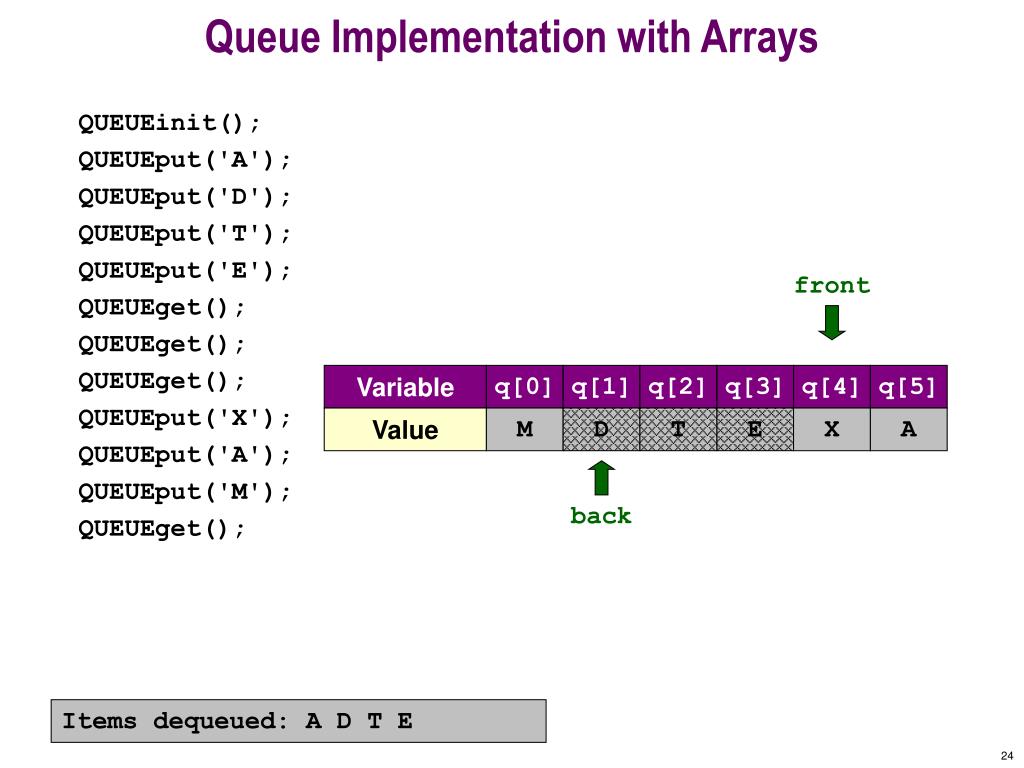 Queue Implementation with Arrays

QUEUEinit();
QUEUEput('A');
QUEUEput('D');
QUEUEput('T');
QUEUEput('E');
QUEUEget();
QUEUEget();
QUEUEget();
QUEUEput('X');
QUEUEput('A');
QUEUEput('M');
QUEUEget();

front

| Variable | q[0] | q[1] | q[2] | q[3] | q[4] | q[5] |
|---|---|---|---|---|---|---|
| Value | M | D | T | E | X | A |

back

Items dequeued: A D T E

24